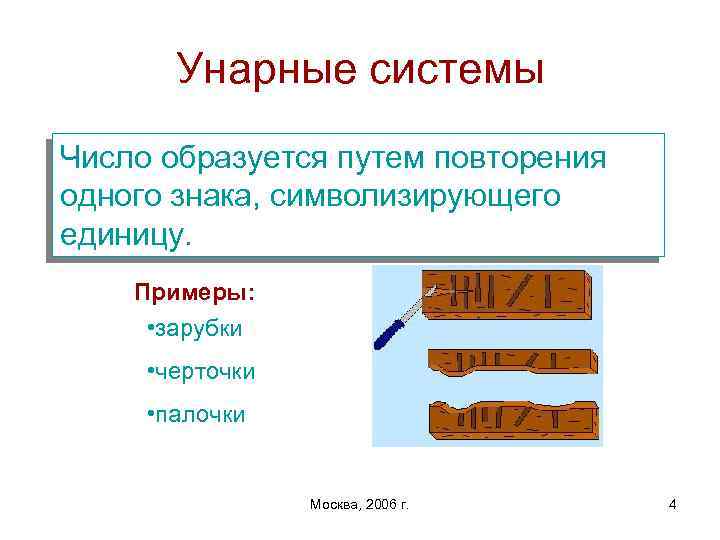 Унарные системы

Число образуется путем повторения одного знака, символизирующего единицу.

Примеры:

•зарубки

•черточки

•палочки

Москва, 2006 г.

4